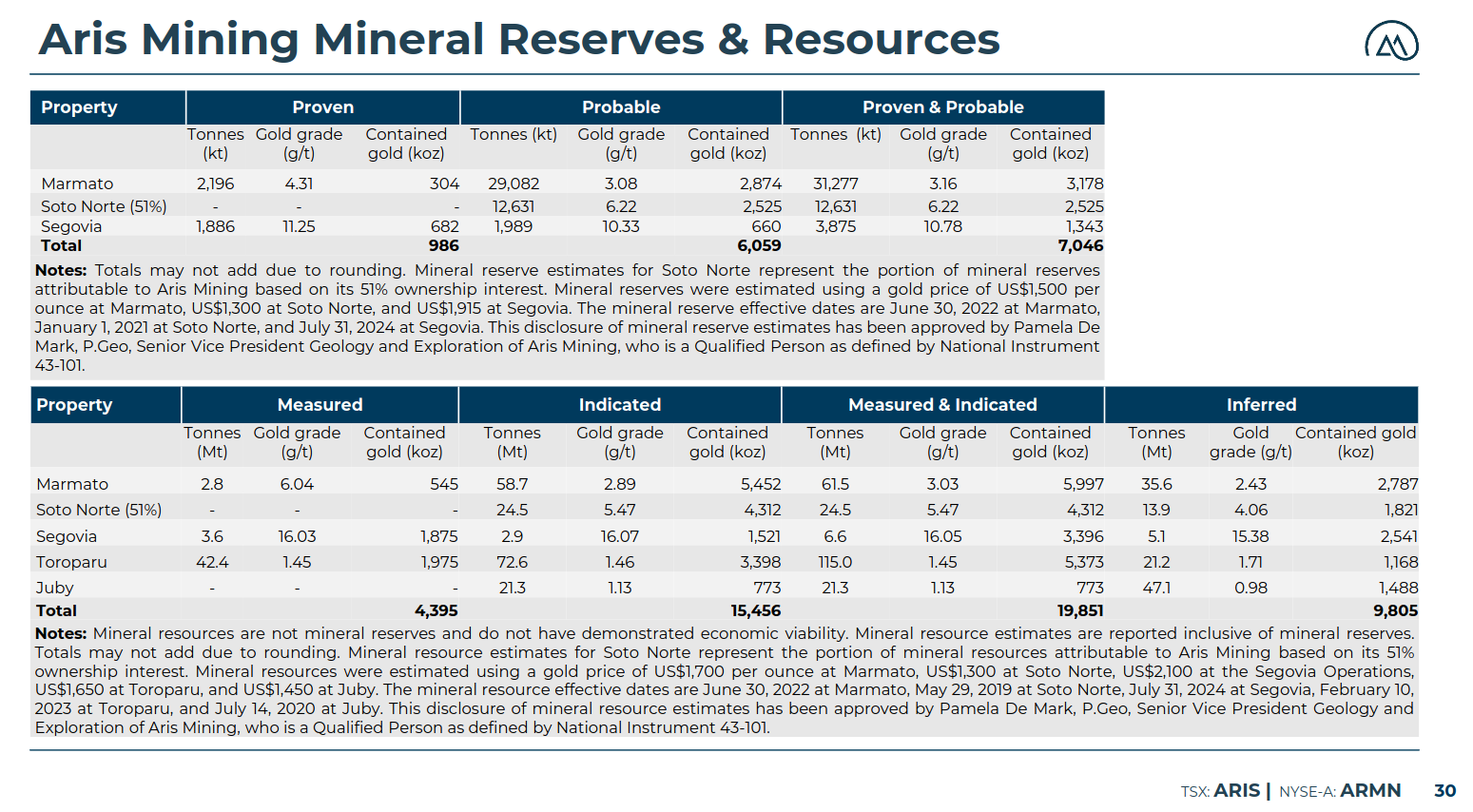 Aris Mining Mineral Reserves & Resources

| Property | Proven | | | Probable | | | Proven & Probable | | |
|---|---|---|---|---|---|---|---|---|---|
| | Tonnes (kt) | Gold grade (g/t) | Contained gold (koz) | Tonnes (kt) | Gold grade (g/t) | Contained gold (koz) | Tonnes (kt) | Gold grade (g/t) | Contained gold (koz) |
| Marmato | 2,196 | 4.31 | 304 | 29,082 | 3.08 | 2,874 | 31,277 | 3.16 | 3,178 |
| Soto Norte (51%) | - | - | - | 12,631 | 6.22 | 2,525 | 12,631 | 6.22 | 2,525 |
| Segovia | 1,886 | 11.25 | 682 | 1,989 | 10.33 | 660 | 3,875 | 10.78 | 1,343 |
| Total | | | 986 | | | 6,059 | | | 7,046 |

Notes: Totals may not add due to rounding. Mineral reserve estimates for Soto Norte represent the portion of mineral reserves attributable to Aris Mining based on its 51% ownership interest. Mineral reserves were estimated using a gold price of US$1,500 per ounce at Marmato, US$1,300 at Soto Norte, and US$1,915 at Segovia. The mineral reserve effective dates are June 30, 2022 at Marmato, January 1, 2021 at Soto Norte, and July 31, 2024 at Segovia. This disclosure of mineral reserve estimates has been approved by Pamela De Mark, P.Geo, Senior Vice President Geology and Exploration of Aris Mining, who is a Qualified Person as defined by National Instrument 43-101.

| Property | Measured | | | Indicated | | | Measured & Indicated | | | Inferred | | |
|---|---|---|---|---|---|---|---|---|---|---|---|---|
| | Tonnes (Mt) | Gold grade (g/t) | Contained gold (koz) | Tonnes (Mt) | Gold grade (g/t) | Contained gold (koz) | Tonnes (Mt) | Gold grade (g/t) | Contained gold (koz) | Tonnes (Mt) | Gold grade (g/t) | Contained gold (koz) |
| Marmato | 2.8 | 6.04 | 545 | 58.7 | 2.89 | 5,452 | 61.5 | 3.03 | 5,997 | 35.6 | 2.43 | 2,787 |
| Soto Norte (51%) | - | - | - | 24.5 | 5.47 | 4,312 | 24.5 | 5.47 | 4,312 | 13.9 | 4.06 | 1,821 |
| Segovia | 3.6 | 16.03 | 1,875 | 2.9 | 16.07 | 1,521 | 6.6 | 16.05 | 3,396 | 5.1 | 15.38 | 2,541 |
| Toroparu | 42.4 | 1.45 | 1,975 | 72.6 | 1.46 | 3,398 | 115.0 | 1.45 | 5,373 | 21.2 | 1.71 | 1,168 |
| Juby | - | - | - | 21.3 | 1.13 | 773 | 21.3 | 1.13 | 773 | 47.1 | 0.98 | 1,488 |
| Total | | | 4,395 | | | 15,456 | | | 19,851 | | | 9,805 |

Notes: Mineral resources are not mineral reserves and do not have demonstrated economic viability. Mineral resource estimates are reported inclusive of mineral reserves. Totals may not add due to rounding. Mineral resource estimates for Soto Norte represent the portion of mineral resources attributable to Aris Mining based on its 51% ownership interest. Mineral resources were estimated using a gold price of US$1,700 per ounce at Marmato, US$1,300 at Soto Norte, US$2,100 at the Segovia Operations, US$1,650 at Toroparu, and US$1,450 at Juby. The mineral resource effective dates are June 30, 2022 at Marmato, May 29, 2019 at Soto Norte, July 31, 2024 at Segovia, February 10, 2023 at Toroparu, and July 14, 2020 at Juby. This disclosure of mineral resource estimates has been approved by Pamela De Mark, P.Geo, Senior Vice President Geology and Exploration of Aris Mining, who is a Qualified Person as defined by National Instrument 43-101.

TSX: ARIS | NYSE-A: ARMN 30